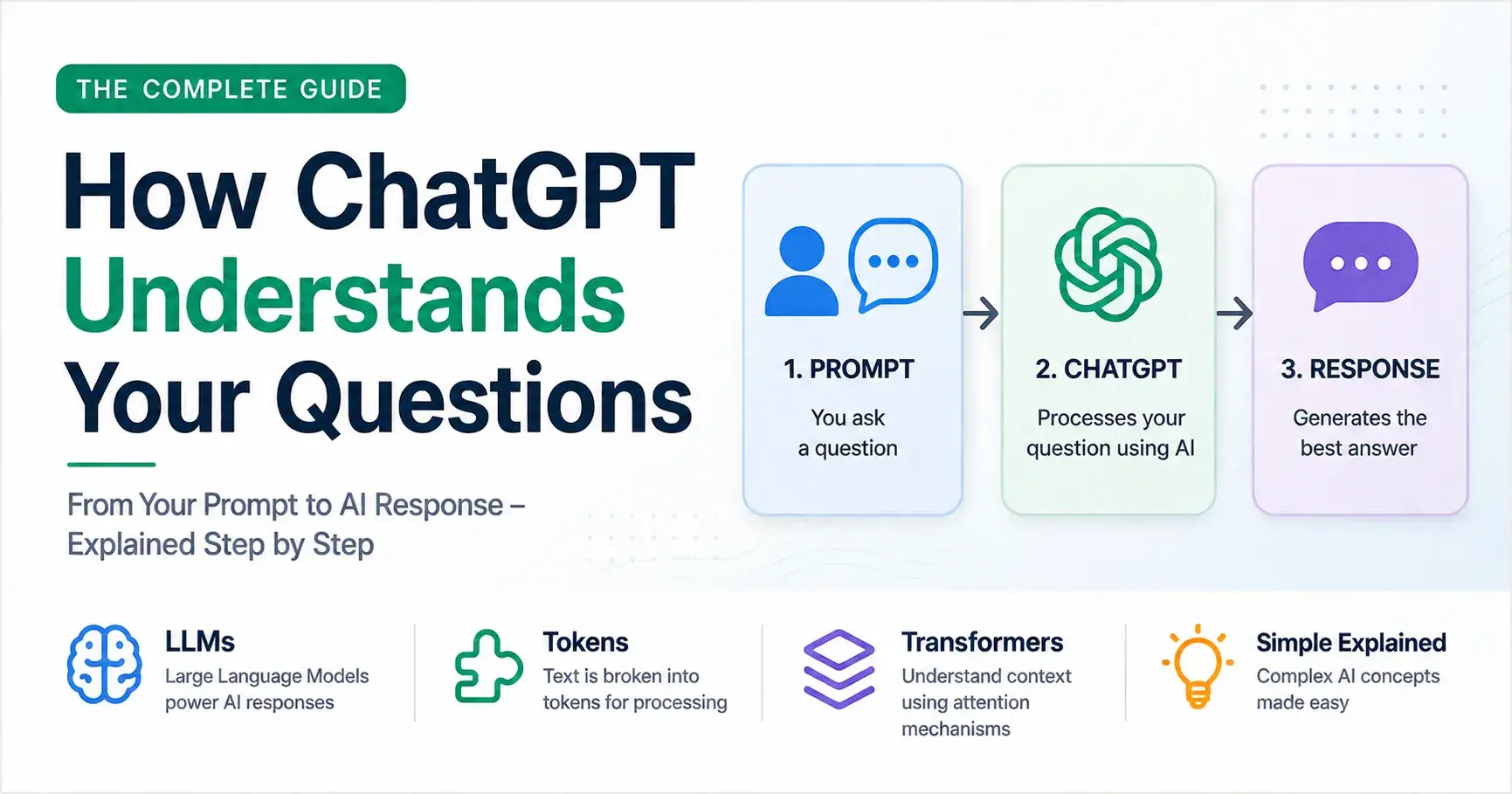 THE COMPLETE GUIDE

How ChatGPT Understands Your Questions

From Your Prompt to AI Response – Explained Step by Step

1. PROMPT
You ask a question

2. CHATGPT
Processes your question using AI

3. RESPONSE
Generates the best answer

LLMs
Large Language Models power AI responses

Tokens
Text is broken into tokens for processing

Transformers
Understand context using attention mechanisms

Simple Explained
Complex AI concepts made easy